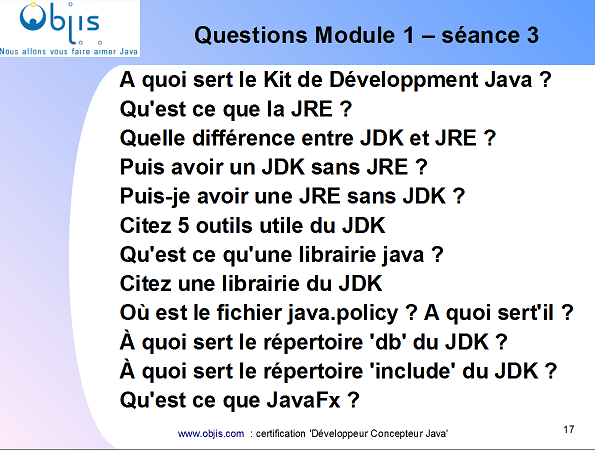 Objis
Nous allons vous faire aimer Java

Questions Module 1 – séance 3

A quoi sert le Kit de Développment Java ?
Qu'est ce que la JRE ?
Quelle différence entre JDK et JRE ?
Puis avoir un JDK sans JRE ?
Puis-je avoir une JRE sans JDK ?
Citez 5 outils utile du JDK
Qu'est ce qu'une librairie java ?
Citez une librairie du JDK
Où est le fichier java.policy ? A quoi sert'il ?
À quoi sert le répertoire 'db' du JDK ?
À quoi sert le répertoire 'include' du JDK ?
Qu'est ce que JavaFx ?

www.objis.com : certification 'Développeur Concepteur Java'

17